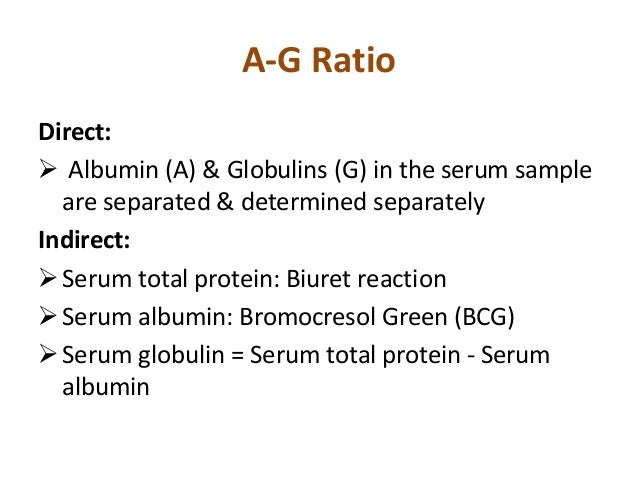 A-G Ratio

Direct:

➢ Albumin (A) & Globulins (G) in the serum sample are separated & determined separately

Indirect:

➢ Serum total protein: Biuret reaction

➢ Serum albumin: Bromocresol Green (BCG)

➢ Serum globulin = Serum total protein - Serum albumin